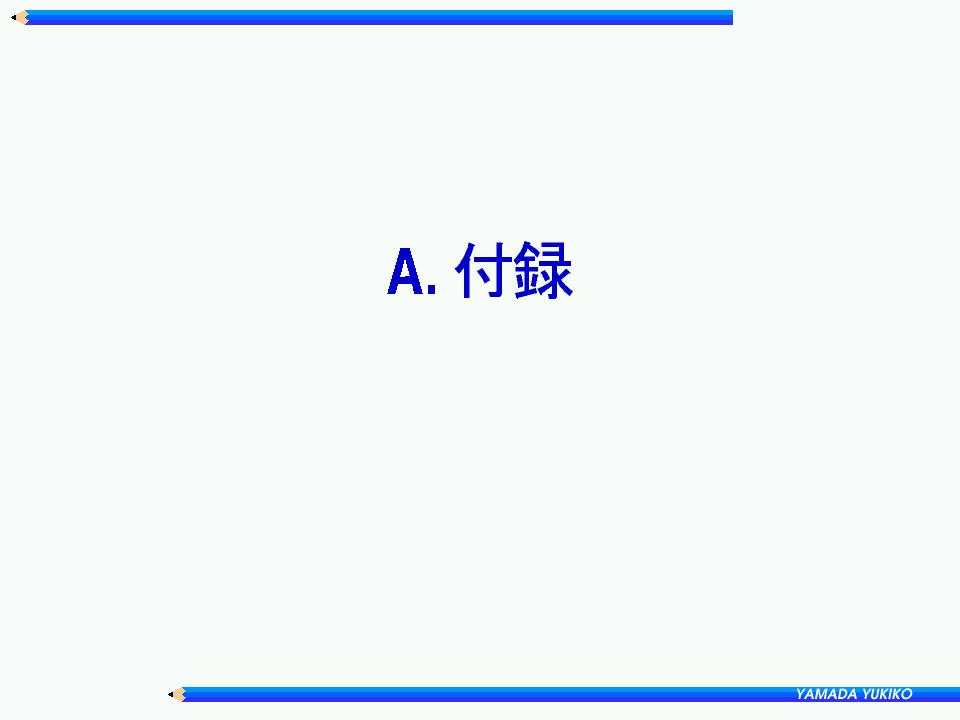 A. 付録

YAMADA YUKIKO